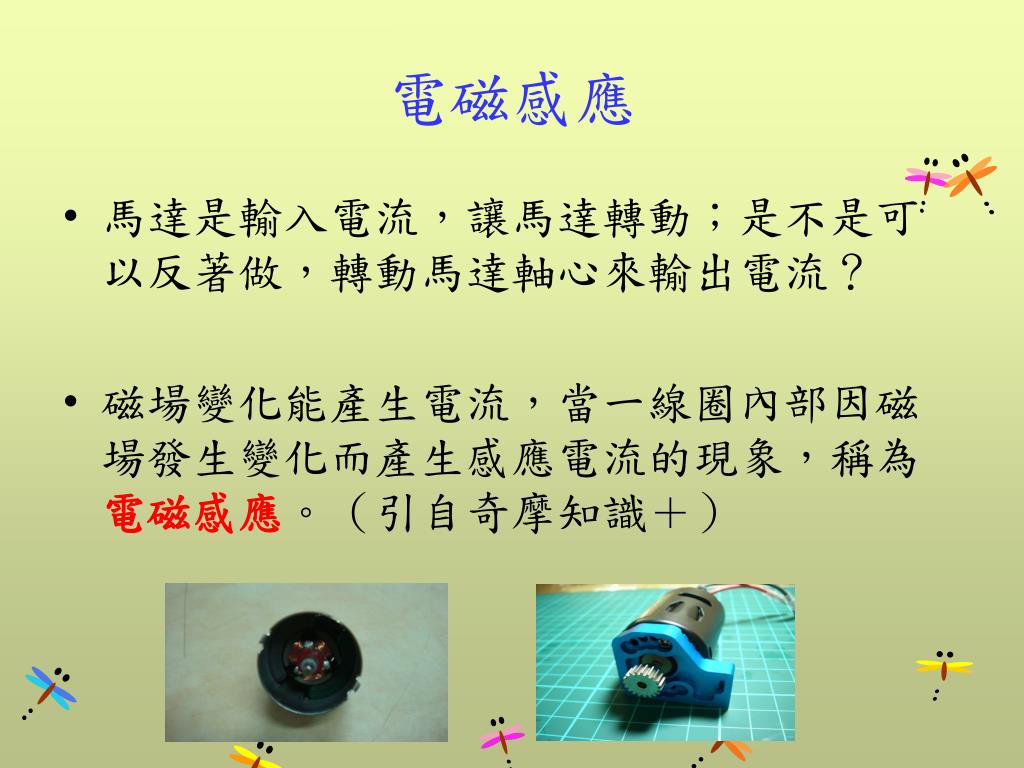 電磁感應

• 馬達是輸入電流，讓馬達轉動；是不是可以反著做，轉動馬達軸心來輸出電流？

• 磁場變化能產生電流，當一線圈內部因磁場發生變化而產生感應電流的現象，稱為電磁感應。（引自奇摩知識＋）